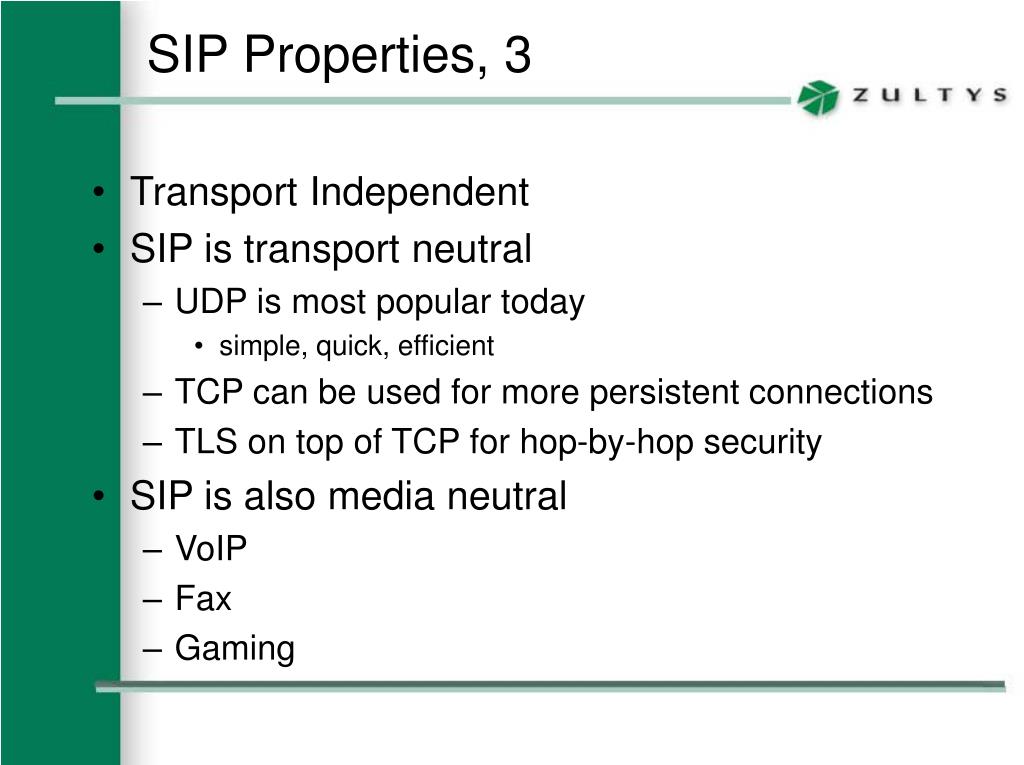 SIP Properties, 3

ZULTYS

• Transport Independent
• SIP is transport neutral
– UDP is most popular today
• simple, quick, efficient
– TCP can be used for more persistent connections
– TLS on top of TCP for hop-by-hop security
• SIP is also media neutral
– VoIP
– Fax
– Gaming